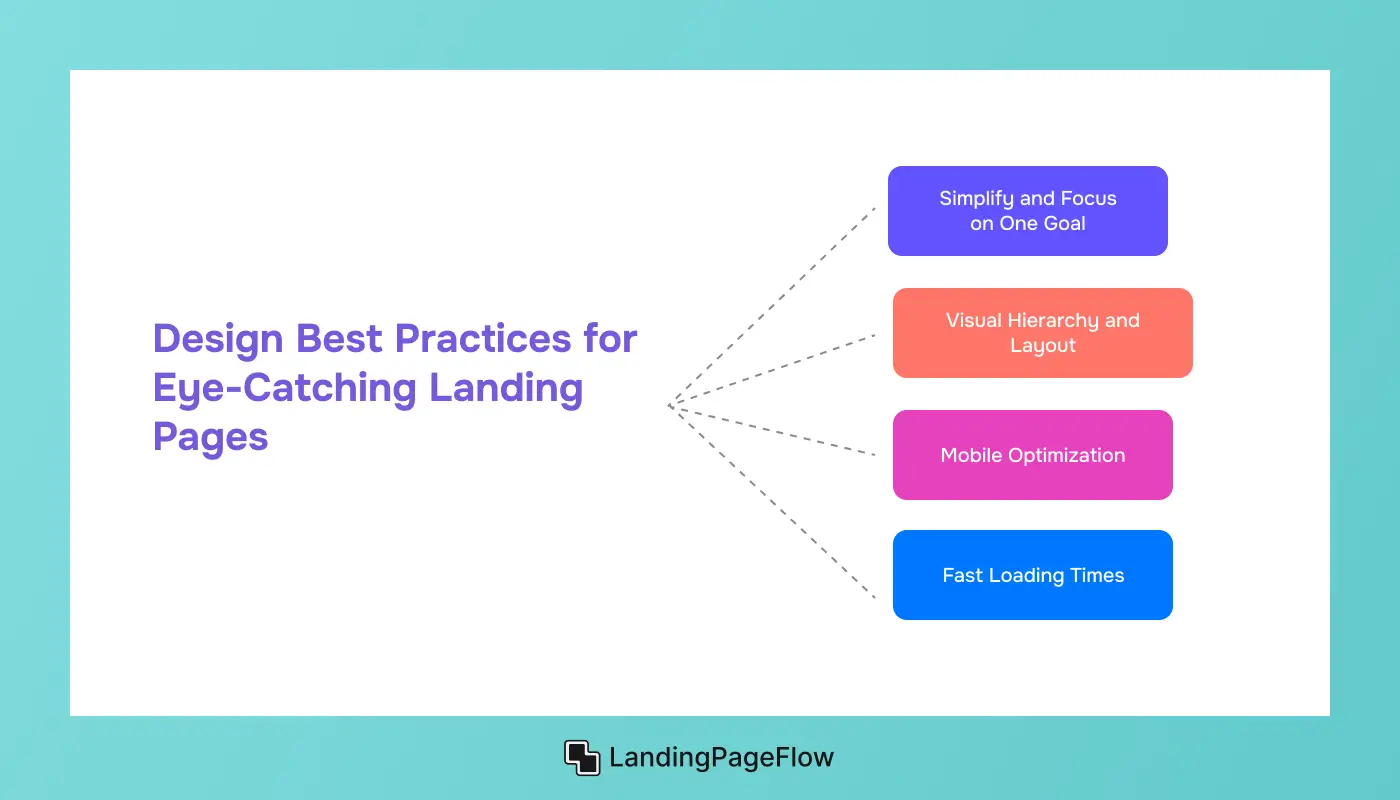 Design Best Practices for Eye-Catching Landing Pages

Simplify and Focus on One Goal

Visual Hierarchy and Layout

Mobile Optimization

Fast Loading Times

LandingPageFlow